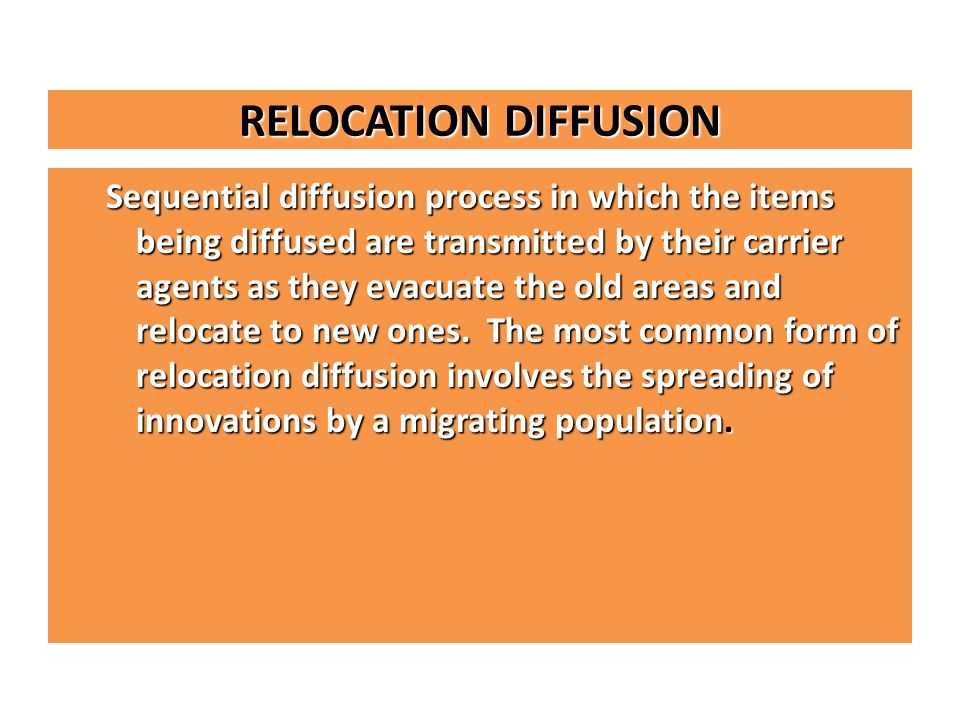 RELOCATION DIFFUSION

Sequential diffusion process in which the items being diffused are transmitted by their carrier agents as they evacuate the old areas and relocate to new ones. The most common form of relocation diffusion involves the spreading of innovations by a migrating population.